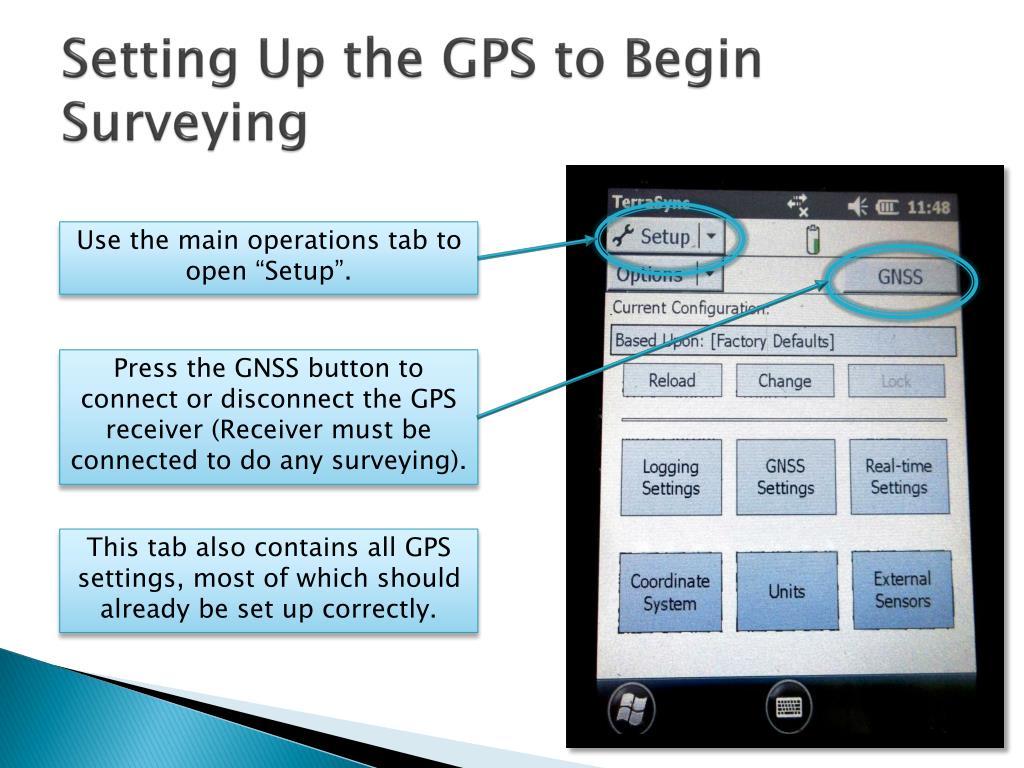 Setting Up the GPS to Begin Surveying

Use the main operations tab to open “Setup”.

Press the GNSS button to connect or disconnect the GPS receiver (Receiver must be connected to do any surveying).

This tab also contains all GPS settings, most of which should already be set up correctly.

TerraSync 11:48

Setup

Options

GNSS

Current Configuration:

Based Upon: [Factory Defaults]

Reload

Change

Lock

Logging Settings

GNSS Settings

Real-time Settings

Coordinate System

Units

External Sensors